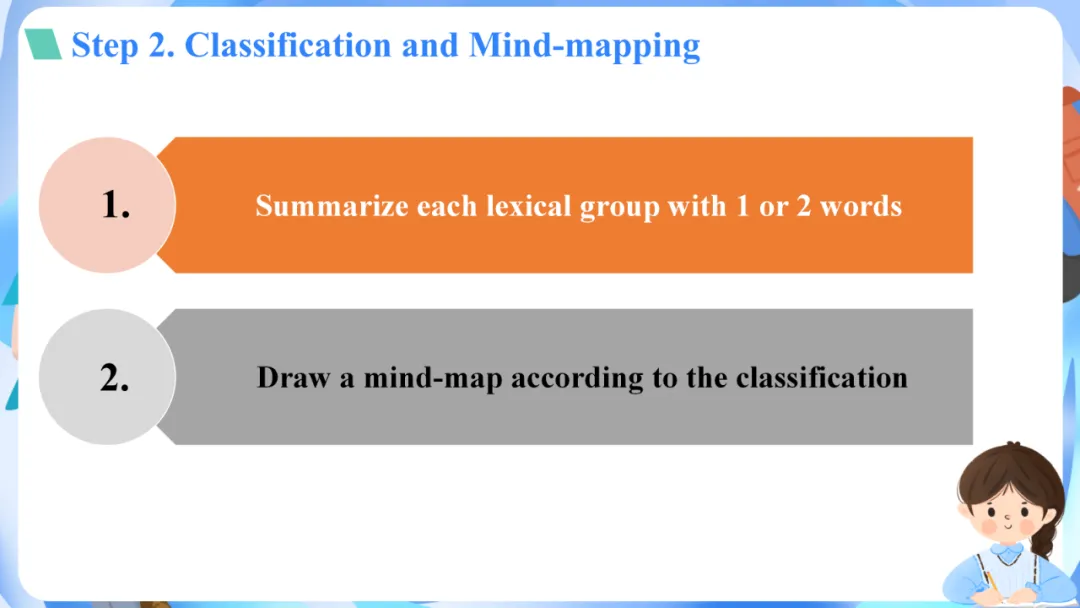 Step 2. Classification and Mind-mapping

1.

Summarize each lexical group with 1 or 2 words

2.

Draw a mind-map according to the classification